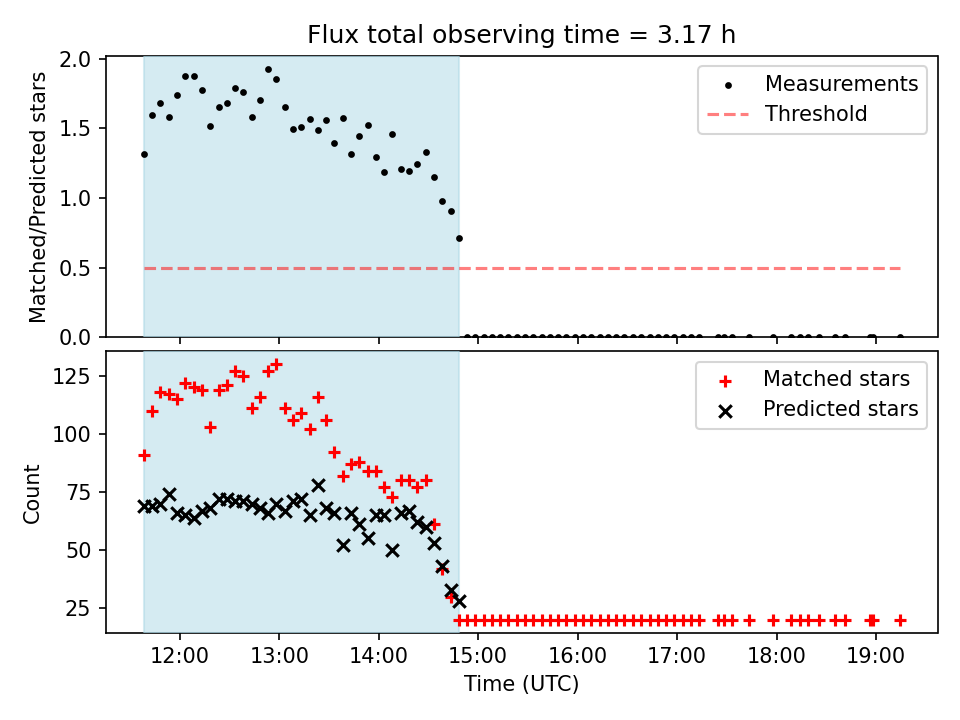 Flux total observing time = 3.17 h

Matched/Predicted stars

2.0
1.5
1.0
0.5
0.0

Measurements
Threshold

Count

125
100
75
50
25

Matched stars
Predicted stars

12:00
13:00
14:00
15:00
16:00
17:00
18:00
19:00

Time (UTC)